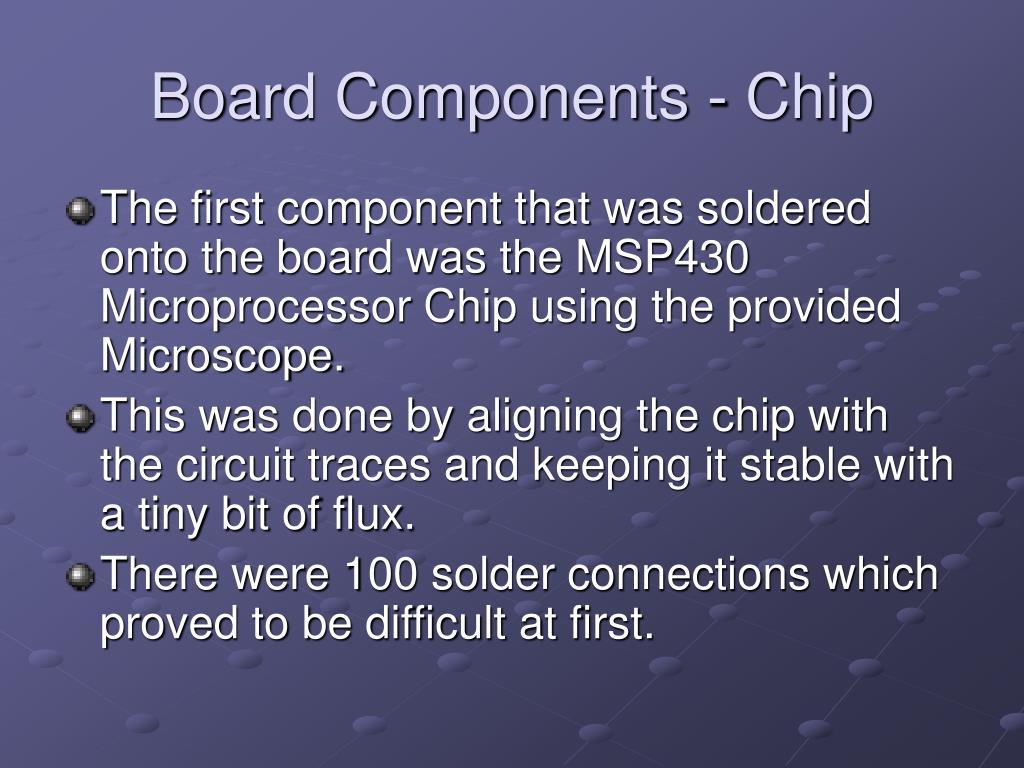 Board Components - Chip

The first component that was soldered onto the board was the MSP430 Microprocessor Chip using the provided Microscope.

This was done by aligning the chip with the circuit traces and keeping it stable with a tiny bit of flux.

There were 100 solder connections which proved to be difficult at first.